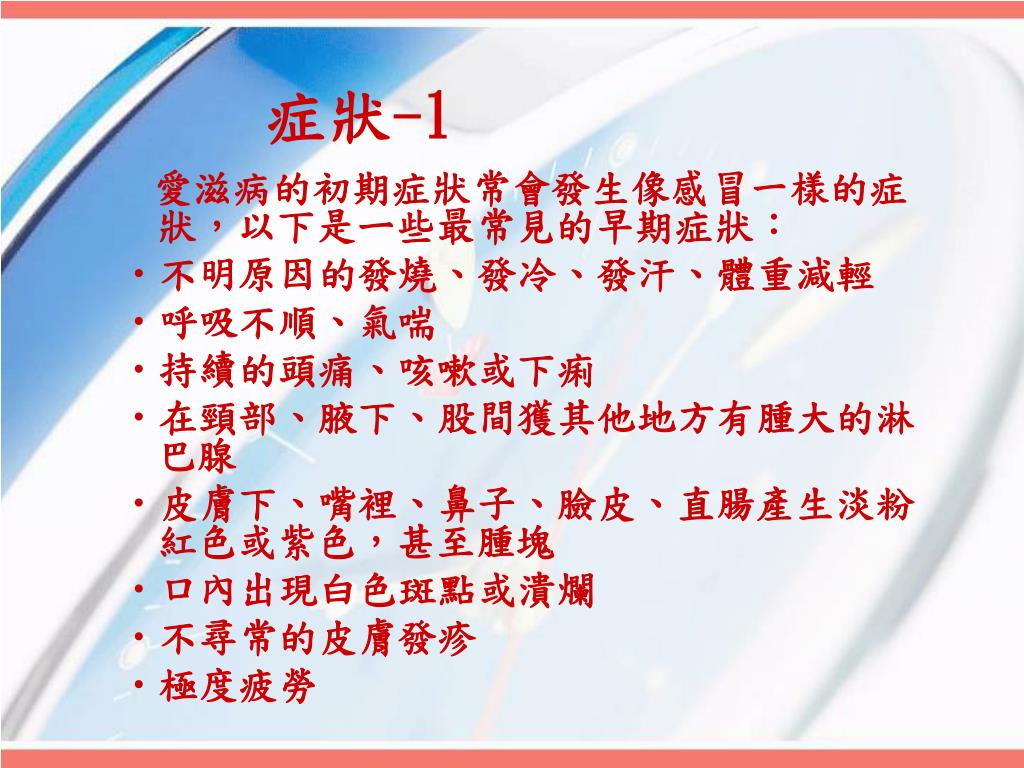 症狀-1

愛滋病的初期症狀常會發生像感冒一樣的症狀，以下是一些最常見的早期症狀：

• 不明原因的發燒、發冷、發汗、體重減輕
• 呼吸不順、氣喘
• 持續的頭痛、咳嗽或下痢
• 在頸部、腋下、股間獲其他地方有腫大的淋巴腺
• 皮膚下、嘴裡、鼻子、臉皮、直腸產生淡粉紅色或紫色，甚至腫塊
• 口內出現白色斑點或潰爛
• 不尋常的皮膚發疹
• 極度疲勞